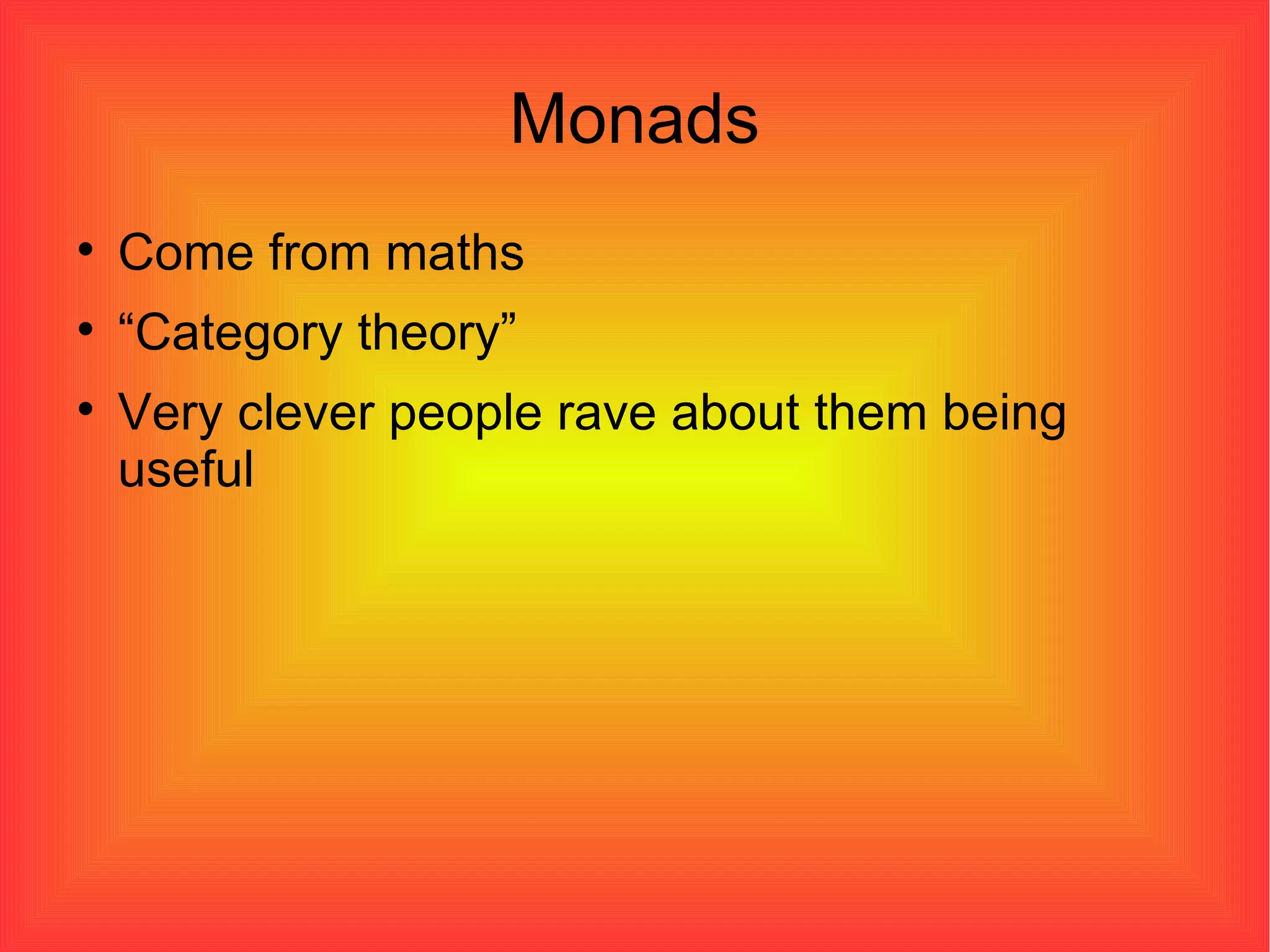 Monads

• Come from maths
• “Category theory”
• Very clever people rave about them being useful